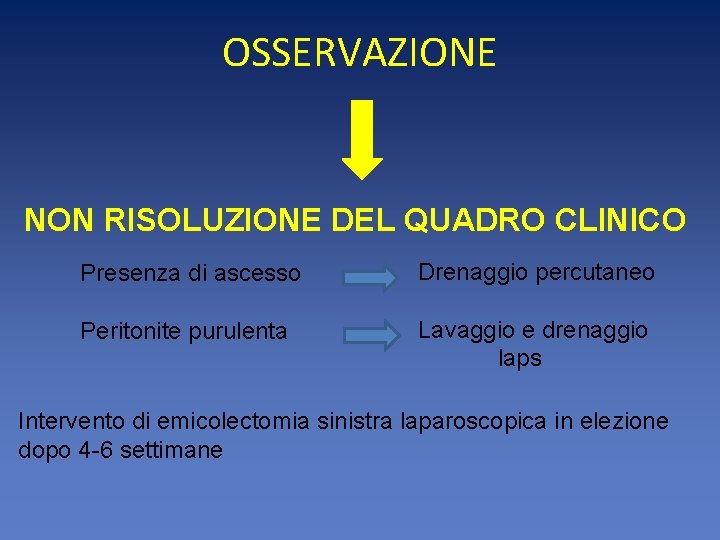 OSSERVAZIONE

NON RISOLUZIONE DEL QUADRO CLINICO

Presenza di ascesso

Drenaggio percutaneo

Peritonite purulenta

Lavaggio e drenaggio laps

Intervento di emicolectomia sinistra laparoscopica in elezione dopo 4-6 settimane